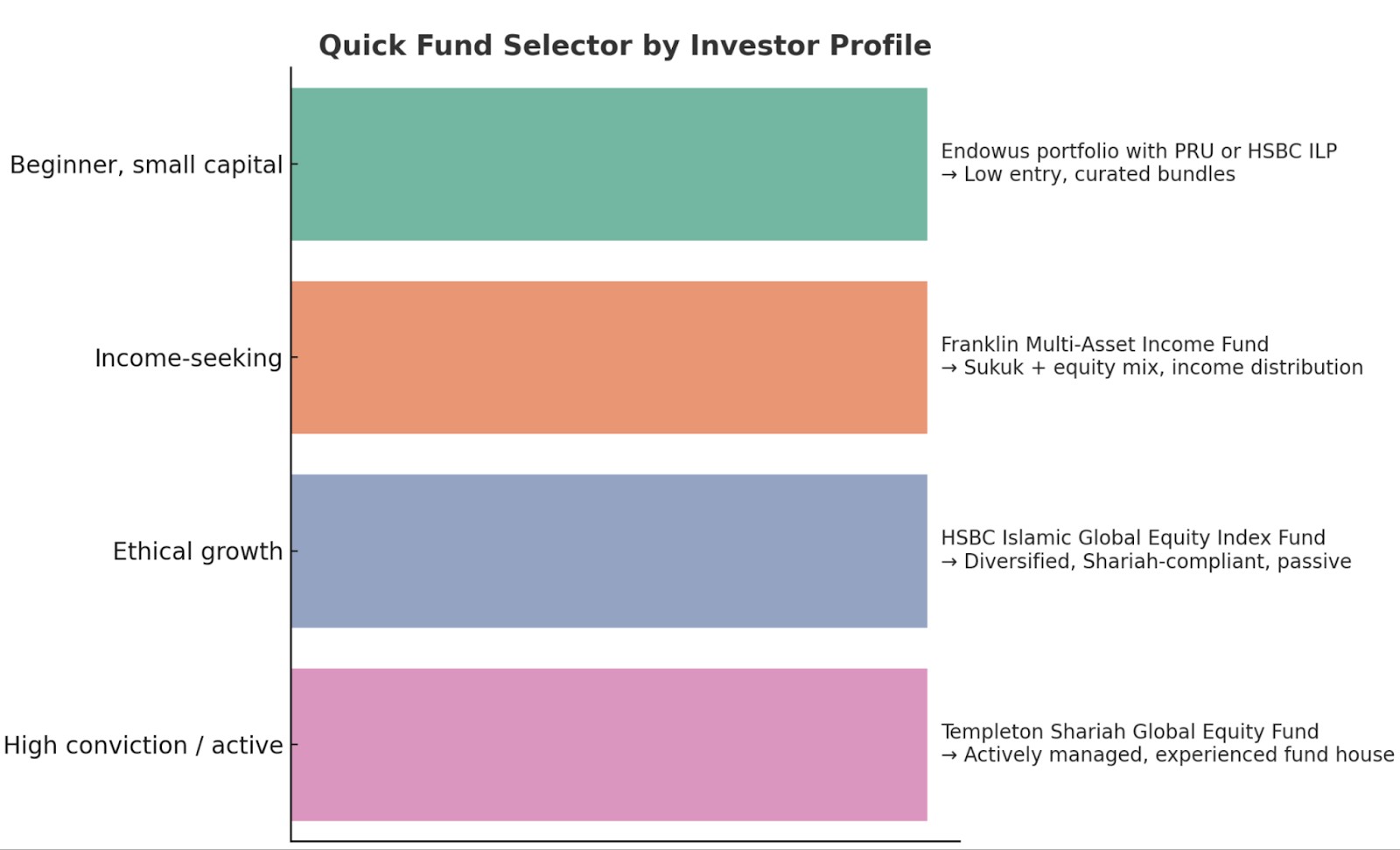 Quick Fund Selector by Investor Profile

Beginner, small capital

Endowus portfolio with PRU or HSBC ILP
→ Low entry, curated bundles

Income-seeking

Franklin Multi-Asset Income Fund
→ Sukuk + equity mix, income distribution

Ethical growth

HSBC Islamic Global Equity Index Fund
→ Diversified, Shariah-compliant, passive

High conviction / active

Templeton Shariah Global Equity Fund
→ Actively managed, experienced fund house